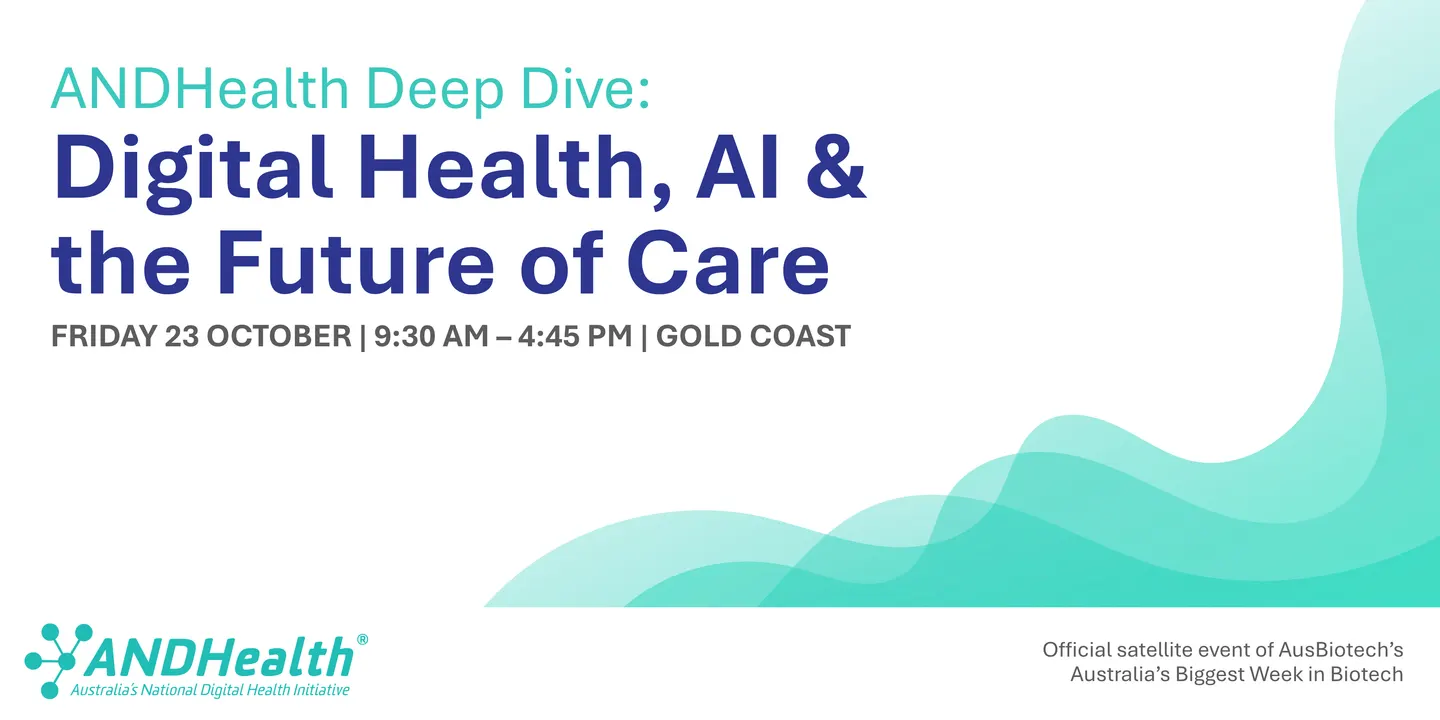 ANDHealth Deep Dive:
Digital Health, AI & the Future of Care

FRIDAY 23 OCTOBER | 9:30 AM – 4:45 PM | GOLD COAST

ANDHealth®
Australia's National Digital Health Initiative

Official satellite event of AusBiotech's Australia's Biggest Week in Biotech